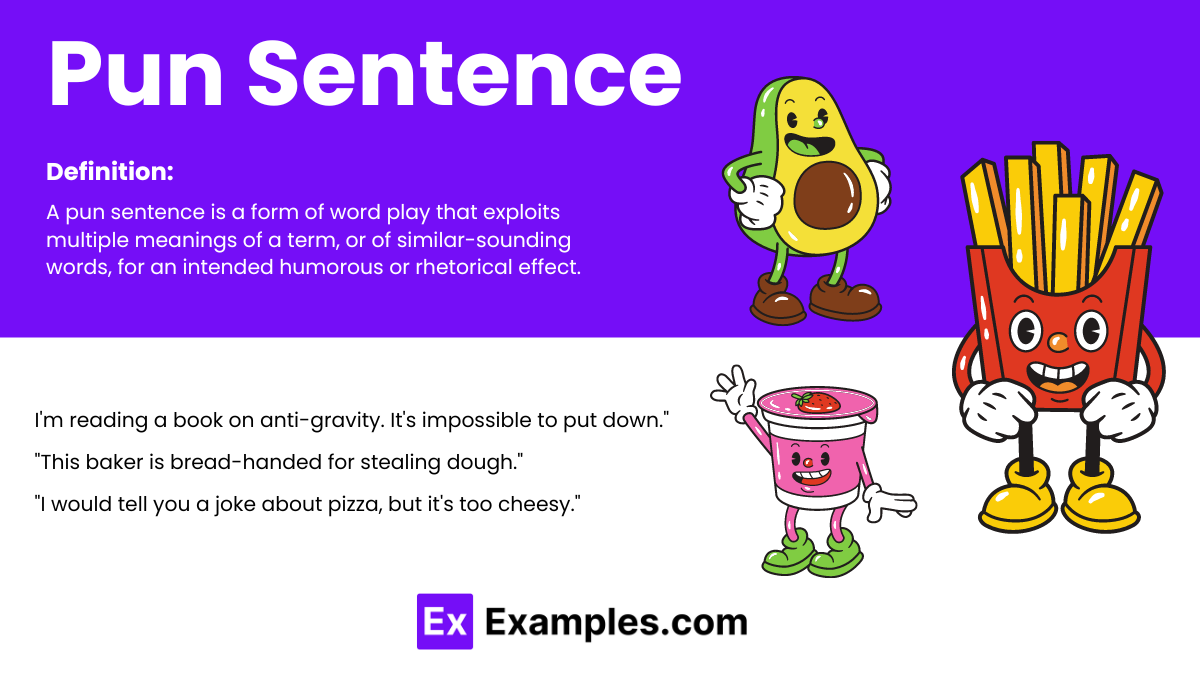 Pun Sentence

Definition:

A pun sentence is a form of word play that exploits multiple meanings of a term, or of similar-sounding words, for an intended humorous or rhetorical effect.

I'm reading a book on anti-gravity. It's impossible to put down."

"This baker is bread-handed for stealing dough."

"I would tell you a joke about pizza, but it's too cheesy."

Ex Examples.com